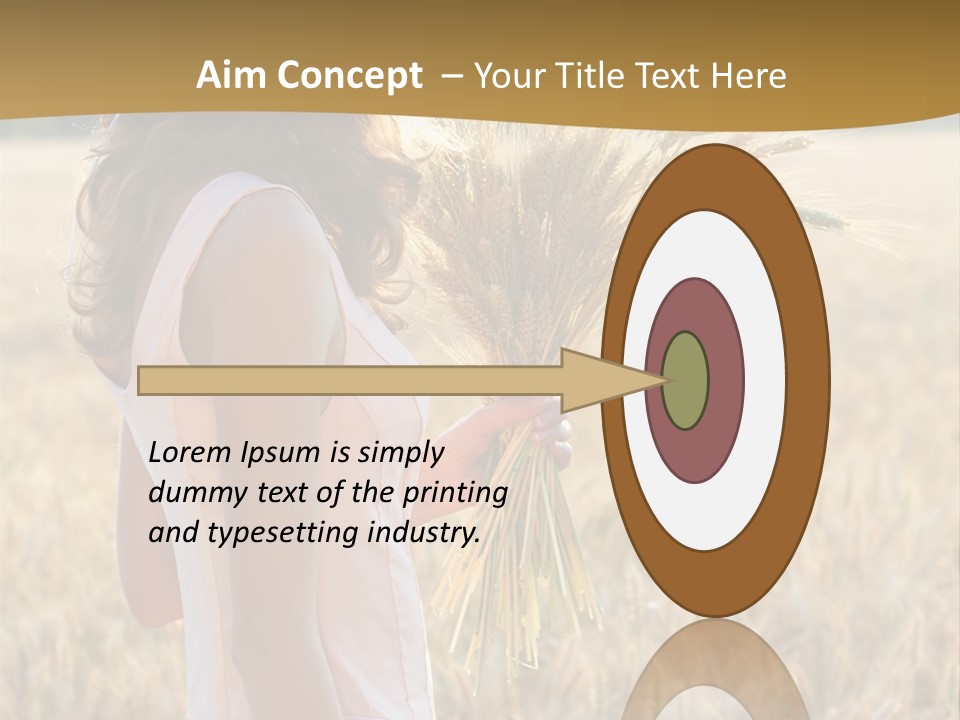 Aim Concept – Your Title Text Here

Lorem Ipsum is simply dummy text of the printing and typesetting industry.